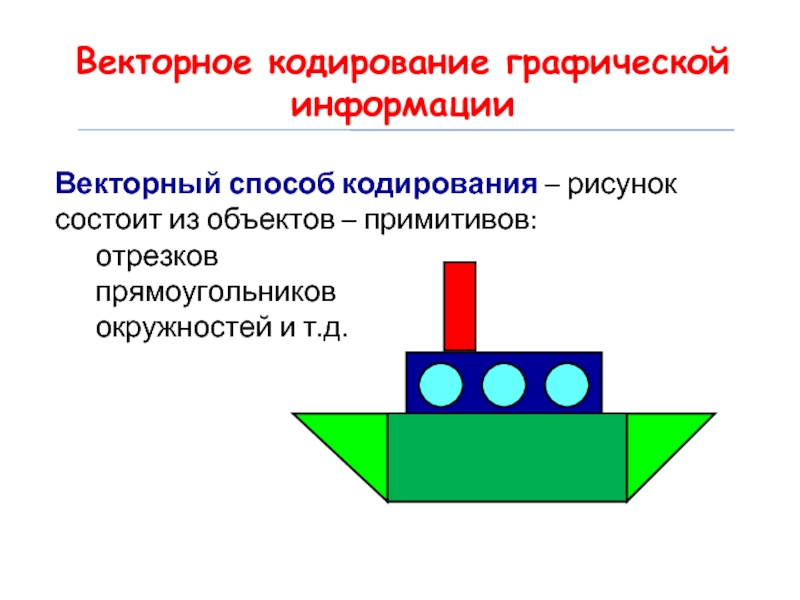 Векторное кодирование графической информации

Векторный способ кодирования – рисунок состоит из объектов – примитивов:

отрезков
прямоугольников
окружностей и т.д.